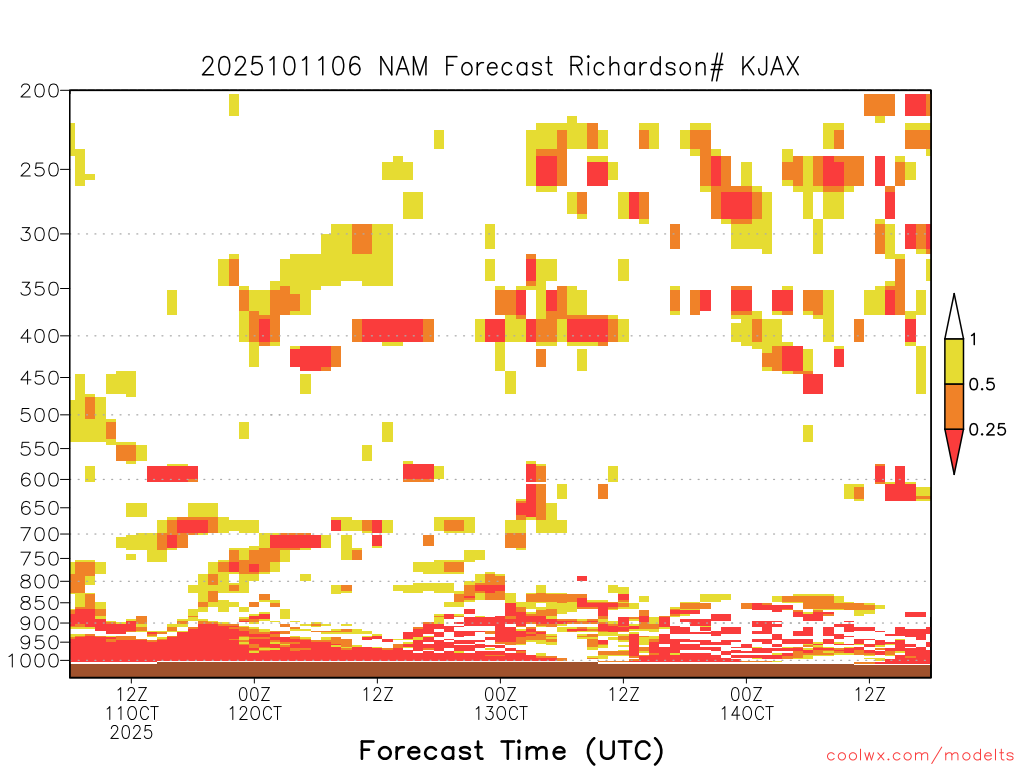 2025101106 NAM Forecast Richardson# KJAX

200
250
300
350
400
450
500
550
600
650
700
750
800
850
900
950
1000

1
0.5
0.25

12Z
11OCT
2025
00Z
12OCT
12Z
00Z
13OCT
12Z
00Z
14OCT
12Z

Forecast Time (UTC)

coolwx.com/modelts